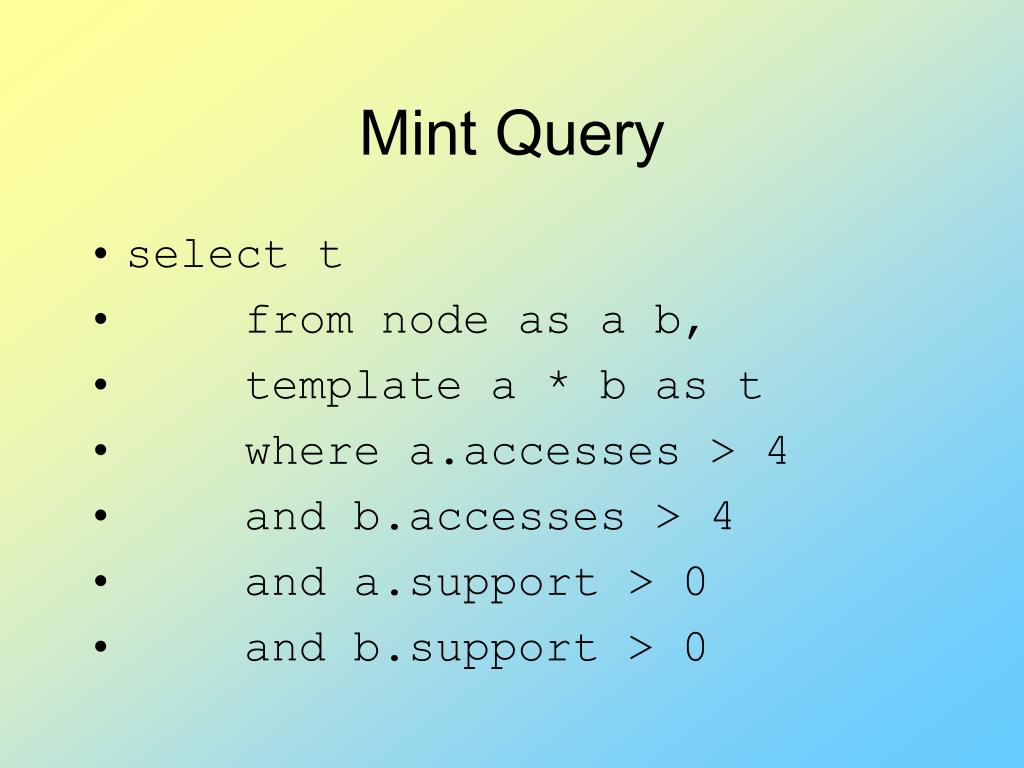 Mint Query

• select t
• from node as a b,
• template a * b as t
• where a.accesses > 4
• and b.accesses > 4
• and a.support > 0
• and b.support > 0